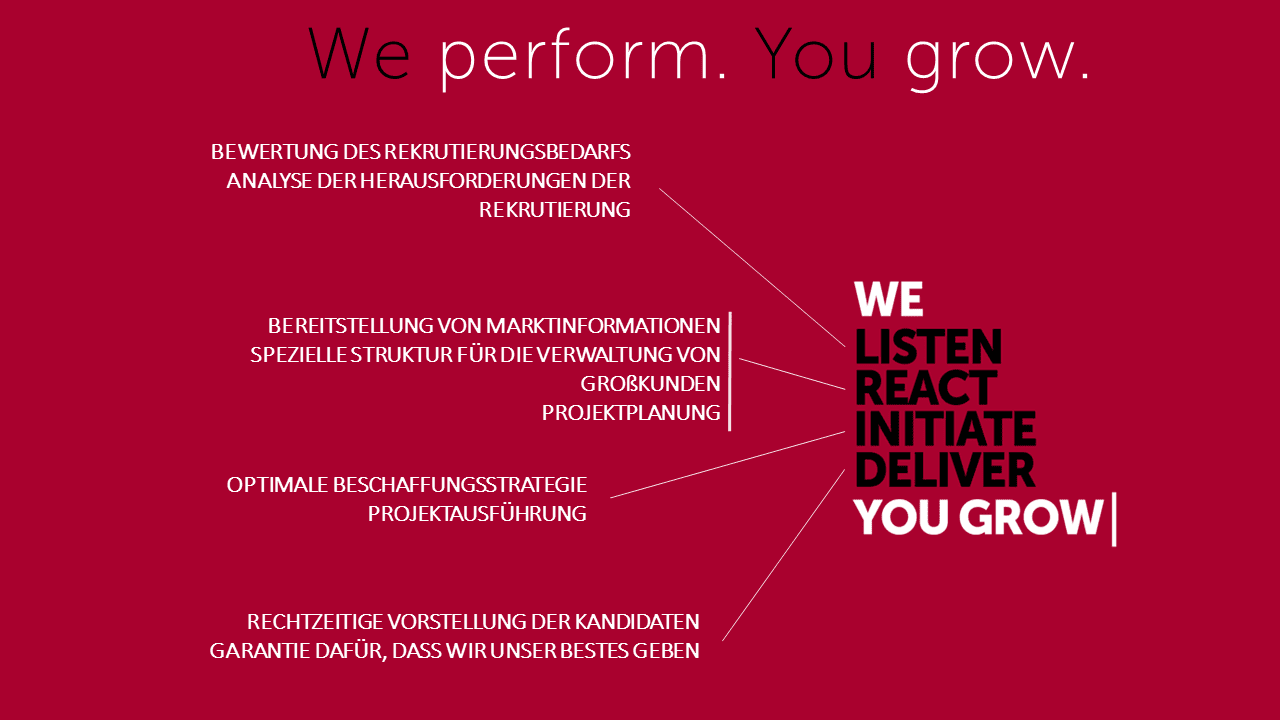 We perform. You grow.

BEWERTUNG DES REKRUTIERUNGSBEDARFS
ANALYSE DER HERAUSFORDERUNGEN DER REKRUTIERUNG

BEREITSTELLUNG VON MARKTINFORMATIONEN
SPEZIELLE STRUKTUR FÜR DIE VERWALTUNG VON GROßKUNDEN
PROJEKTPLANUNG

OPTIMALE BESCHAFFUNGSSTRATEGIE
PROJEKTAUSFÜHRUNG

RECHTZEITIGE VORSTELLUNG DER KANDIDATEN
GARANTIE DAFÜR, DASS WIR UNSER BESTES GEBEN

WE
LISTEN
REACT
INITIATE
DELIVER
YOU GROW